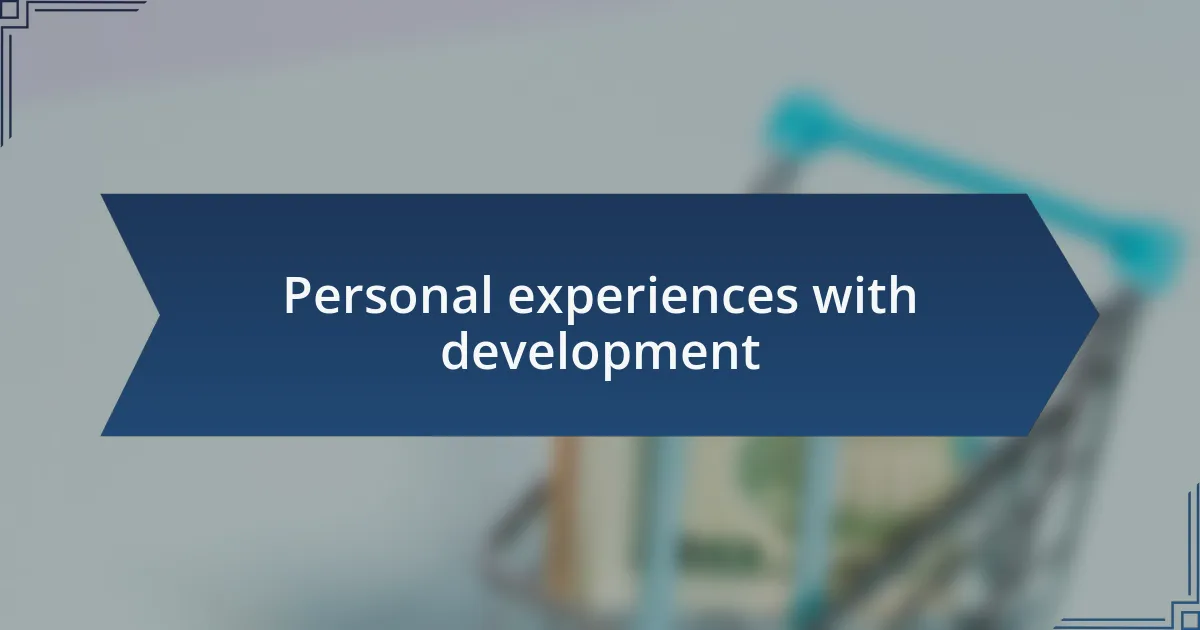 Personal experiences with development